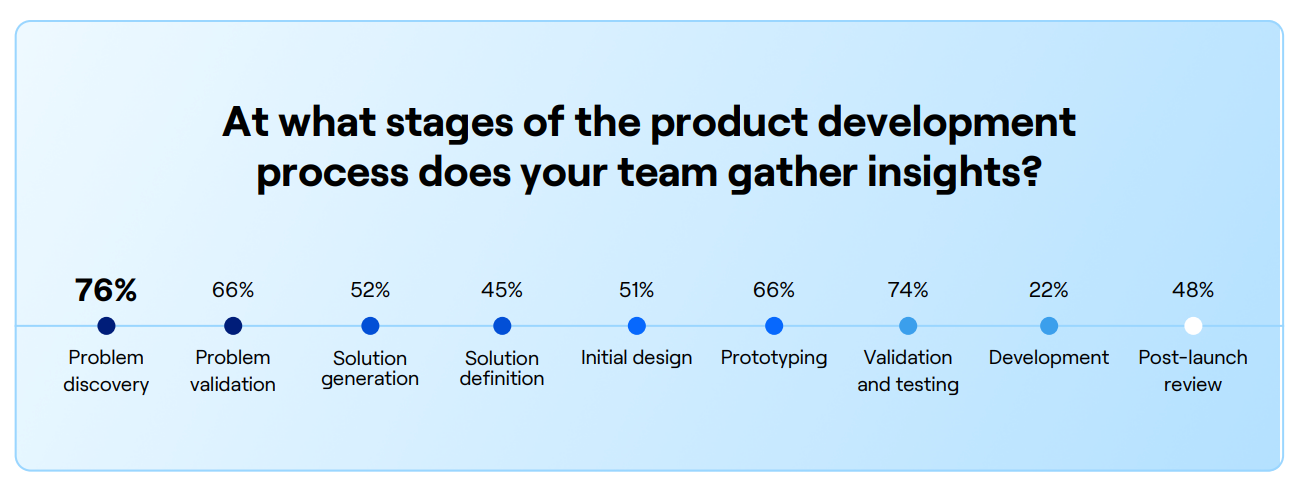 At what stages of the product development process does your team gather insights?

76%
Problem discovery

66%
Problem validation

52%
Solution generation

45%
Solution definition

51%
Initial design

66%
Prototyping

74%
Validation and testing

22%
Development

48%
Post-launch review